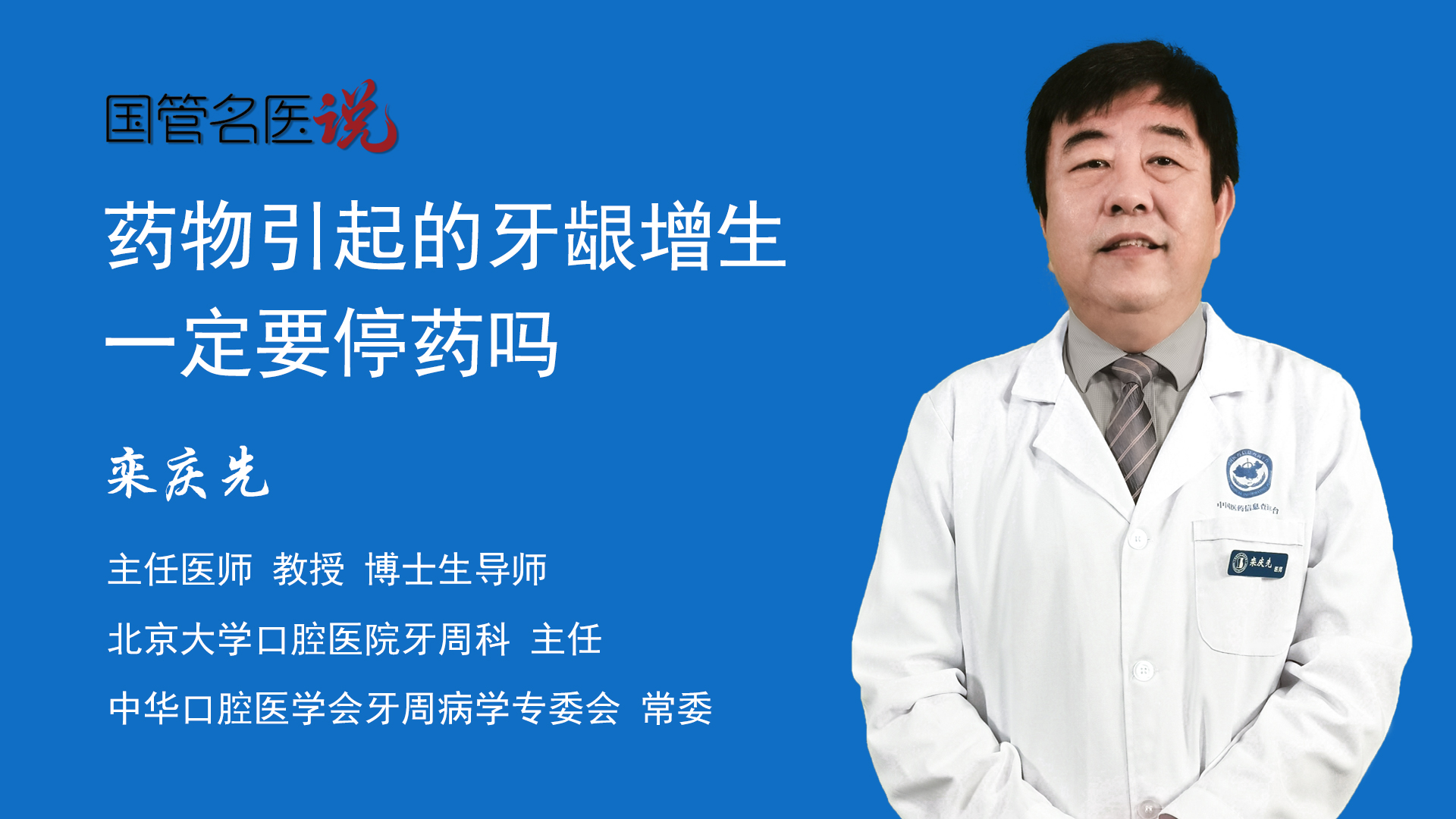 国管名医说

药物引起的牙龈增生
一定要停药吗

栾庆先

主任医师 教授 博士生导师

北京大学口腔医院牙周科 主任

中华口腔医学会牙周病学专委会 常委

中国医药信息查询平台

栾庆先 医师